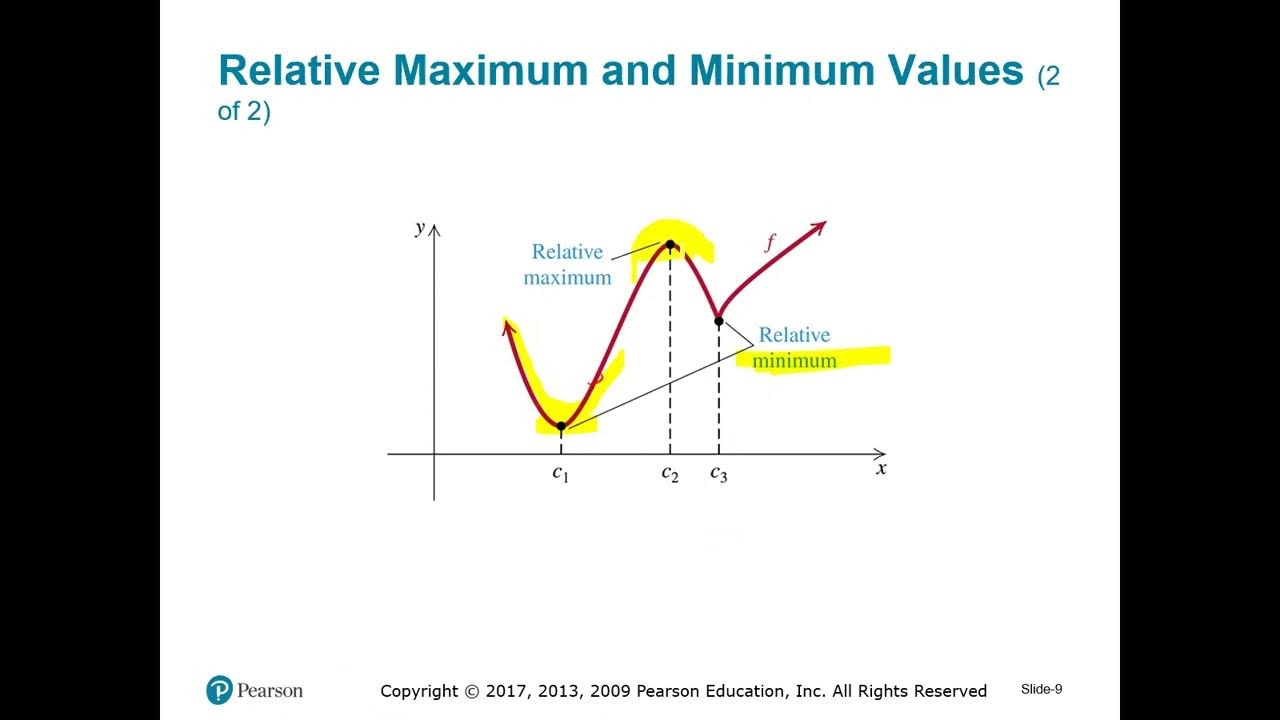 Relative Maximum and Minimum Values (2 of 2)

$y$

Relative maximum

$f$

Relative minimum

$c_1$ $c_2$ $c_3$ $x$

Pearson

Copyright © 2017, 2013, 2009 Pearson Education, Inc. All Rights Reserved

Slide-9